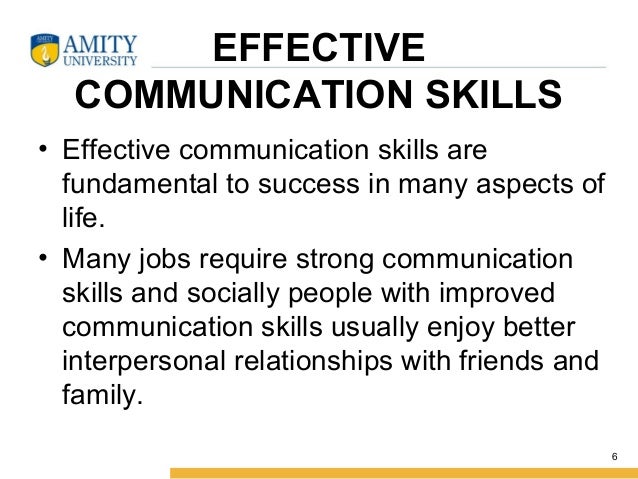 AMITY
UNIVERSITY

EFFECTIVE COMMUNICATION SKILLS

• Effective communication skills are fundamental to success in many aspects of life.

• Many jobs require strong communication skills and socially people with improved communication skills usually enjoy better interpersonal relationships with friends and family.

6